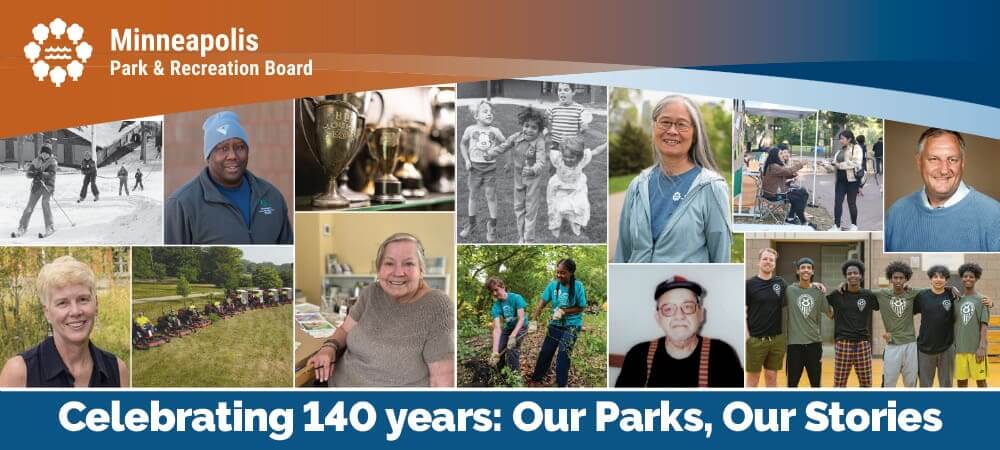 Minneapolis
Park & Recreation Board

Celebrating 140 years: Our Parks, Our Stories